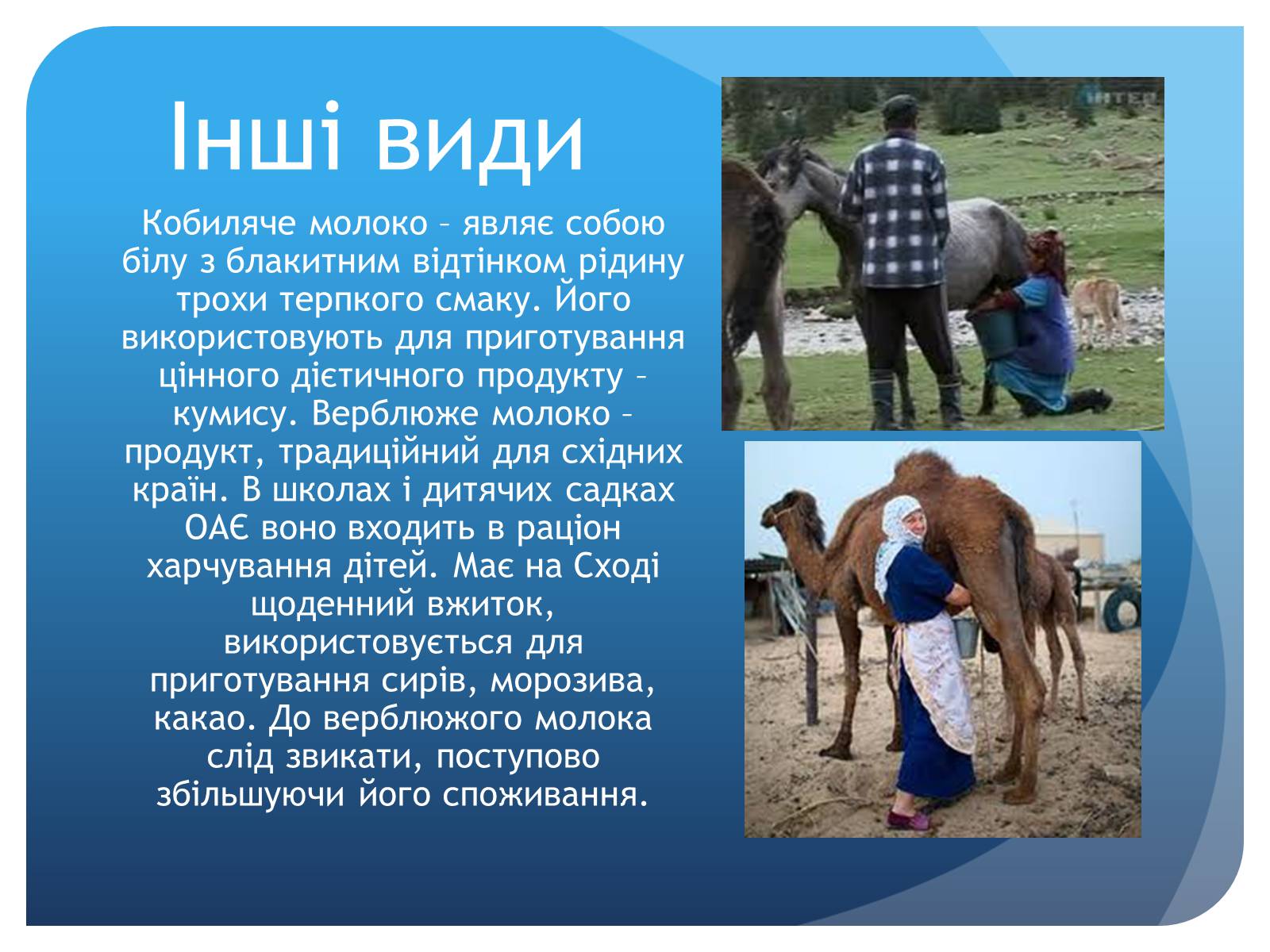 Інші види

Кобиляче молоко – являє собою білу з блакитним відтінком рідину трохи терпкого смаку. Його використовують для приготування цінного дієтичного продукту – кумису. Верблюже молоко – продукт, традиційний для східних країн. В школах і дитячих садках ОАЄ воно входить в раціон харчування дітей. Має на Сході щоденний вжиток, використовується для приготування сирів, морозива, какао. До верблюжого молока слід звикати, поступово збільшуючи його споживання.

ІНТЕР